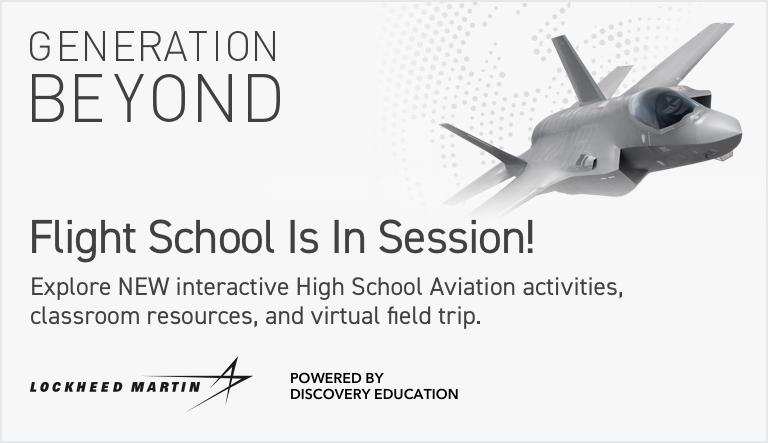 GENERATION
BEYOND

Flight School Is In Session!

Explore NEW interactive High School Aviation activities, classroom resources, and virtual field trip.

LOCKHEED MARTIN

POWERED BY
DISCOVERY EDUCATION